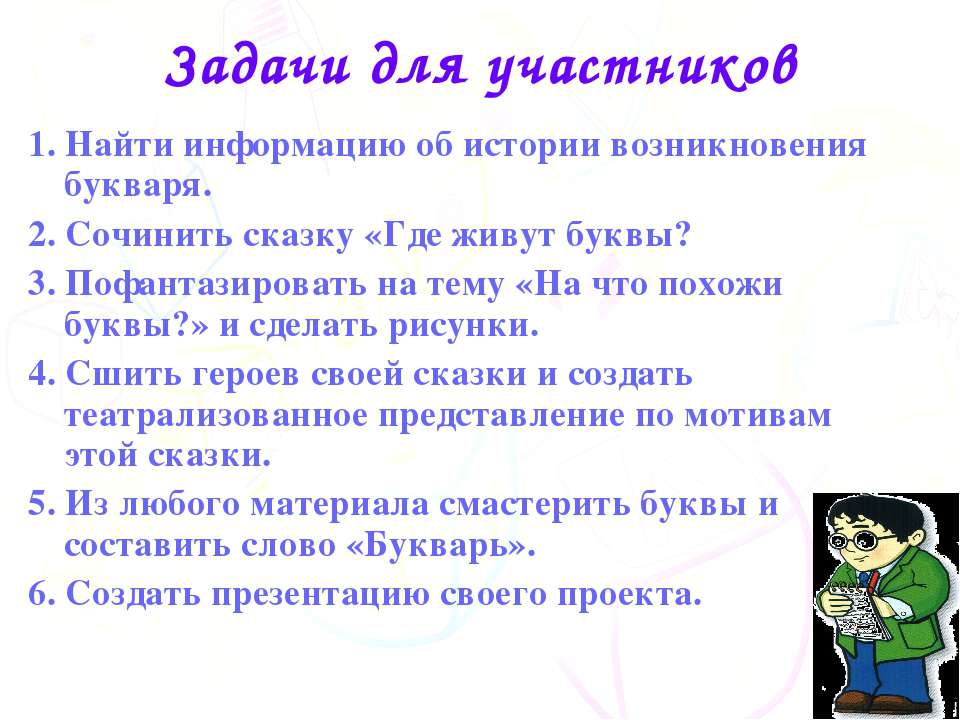 Задачи для участников

1. Найти информацию об истории возникновения букваря.
2. Сочинить сказку «Где живут буквы?
3. Пофантазировать на тему «На что похожи буквы?» и сделать рисунки.
4. Сшить героев своей сказки и создать театрализованное представление по мотивам этой сказки.
5. Из любого материала смастерить буквы и составить слово «Букварь».
6. Создать презентацию своего проекта.